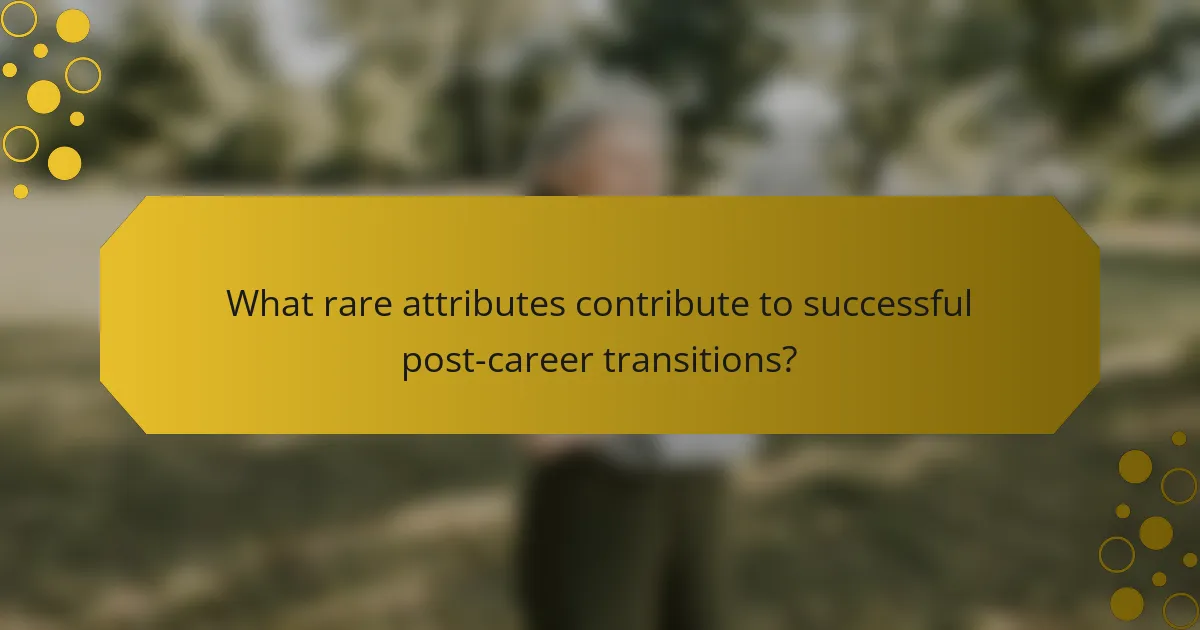 What rare attributes contribute to successful post-career transitions?